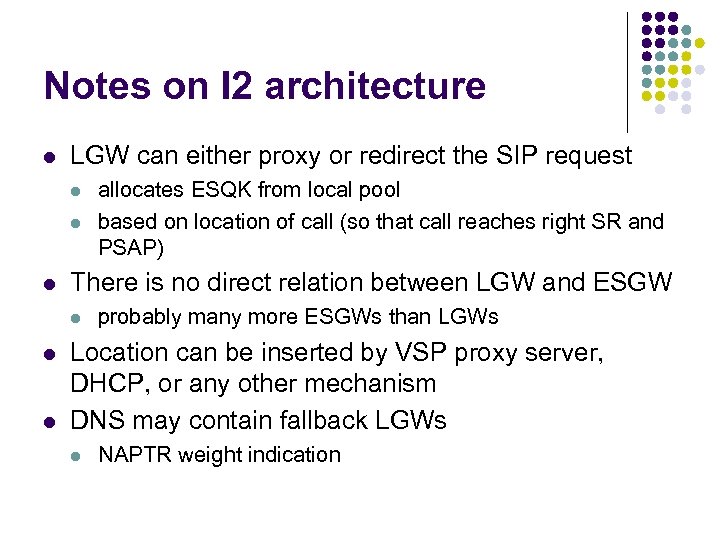 Notes on I2 architecture

- LGW can either proxy or redirect the SIP request
  - allocates ESQK from local pool
  - based on location of call (so that call reaches right SR and PSAP)
- There is no direct relation between LGW and ESGW
  - probably many more ESGWs than LGWs
- Location can be inserted by VSP proxy server, DHCP, or any other mechanism
- DNS may contain fallback LGWs
  - NAPTR weight indication